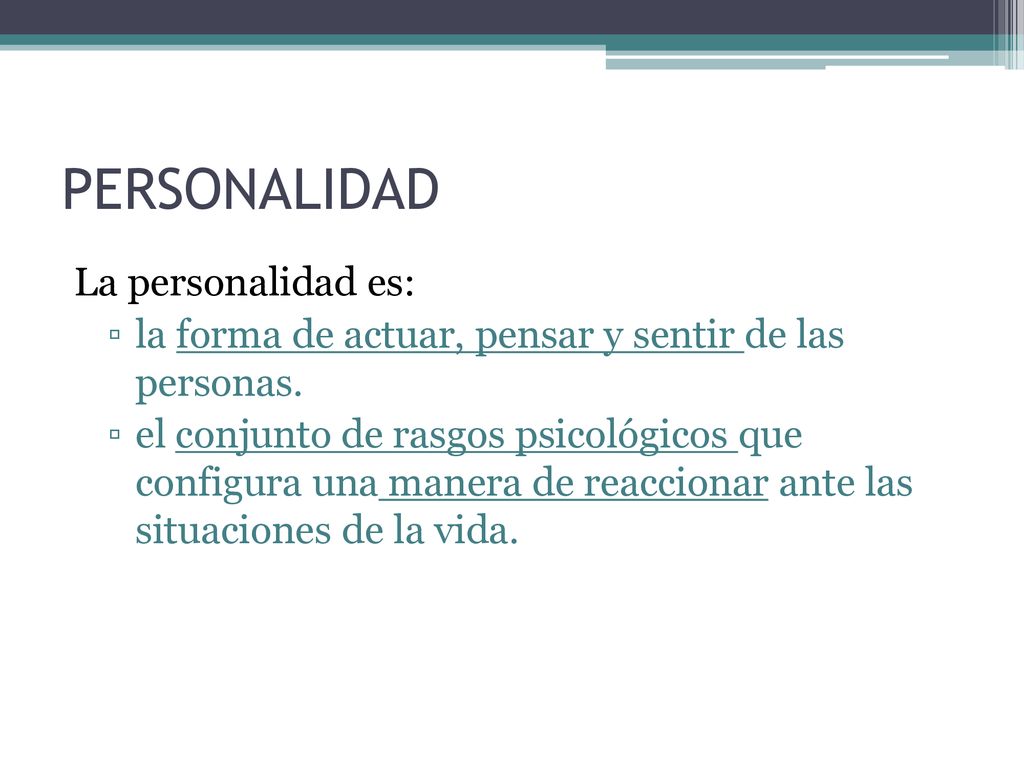 PERSONALIDAD

La personalidad es:

▫ la forma de actuar, pensar y sentir de las personas.

▫ el conjunto de rasgos psicológicos que configura una manera de reaccionar ante las situaciones de la vida.